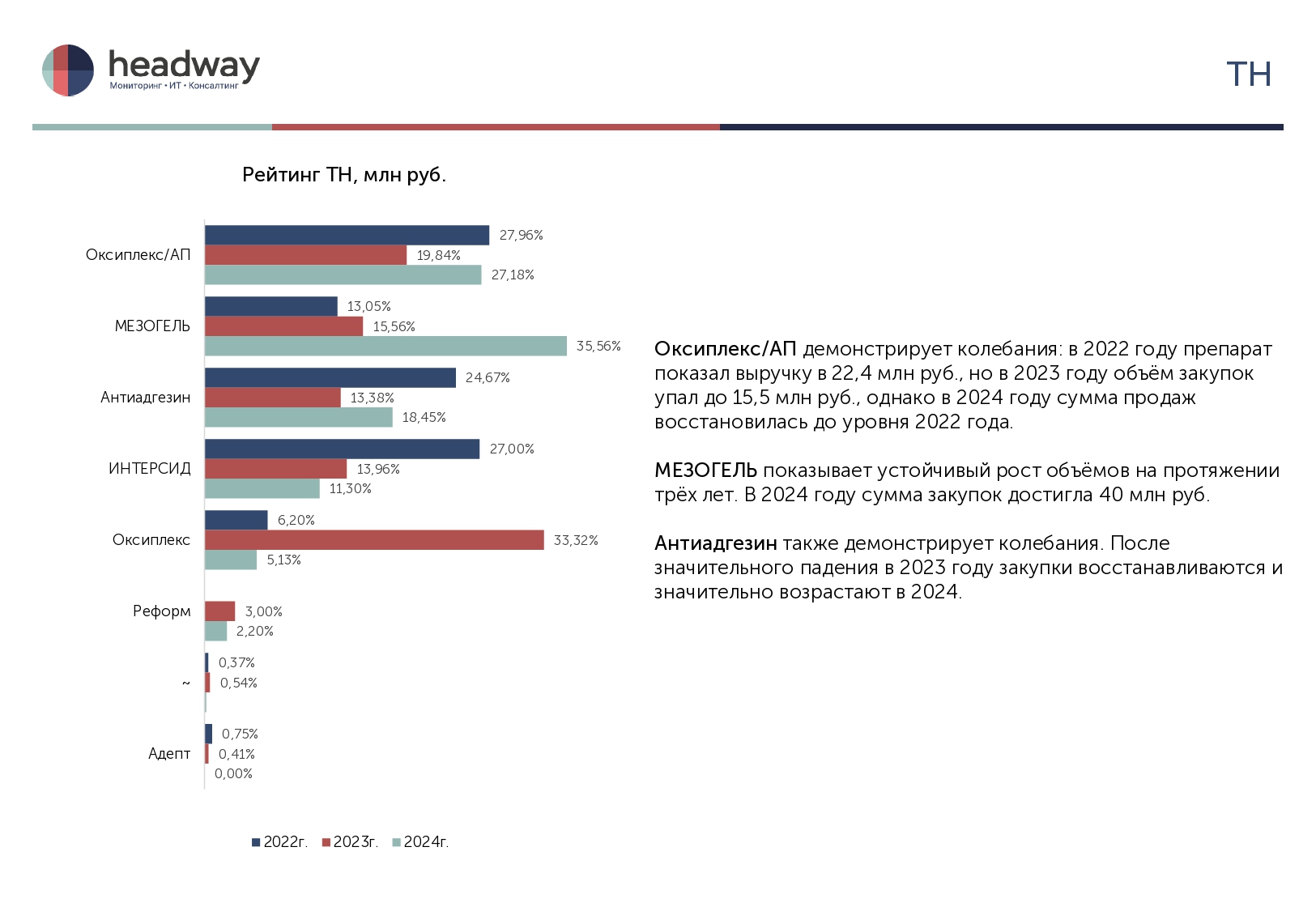 headway
Мониторинг • ИТ • Консалтинг

ТН

Рейтинг ТН, млн руб.

Оксиплекс/АП 27,96% 19,84% 27,18%
МЕЗОГЕЛЬ 13,05% 15,56% 35,56%
Антиадгезин 24,67% 13,38% 18,45%
ИНТЕРСИД 27,00% 13,96% 11,30%
Оксиплекс 6,20% 33,32% 5,13%
Реформ 3,00% 2,20%
~ 0,37% 0,54%
Адепт 0,75% 0,41% 0,00%

2022г. 2023г. 2024г.

Оксиплекс/АП демонстрирует колебания: в 2022 году препарат показал выручку в 22,4 млн руб., но в 2023 году объём закупок упал до 15,5 млн руб., однако в 2024 году сумма продаж восстановилась до уровня 2022 года.

МЕЗОГЕЛЬ показывает устойчивый рост объёмов на протяжении трёх лет. В 2024 году сумма закупок достигла 40 млн руб.

Антиадгезин также демонстрирует колебания. После значительного падения в 2023 году закупки восстанавливаются и значительно возрастают в 2024.